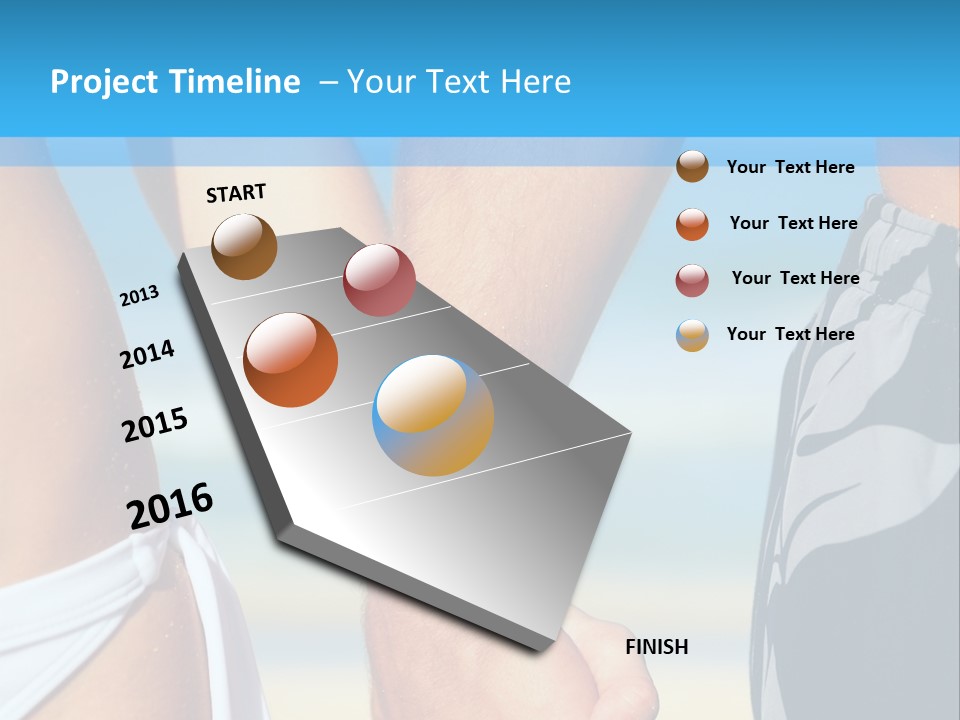 Project Timeline – Your Text Here

START

2013

2014

2015

2016

FINISH

Your Text Here

Your Text Here

Your Text Here

Your Text Here